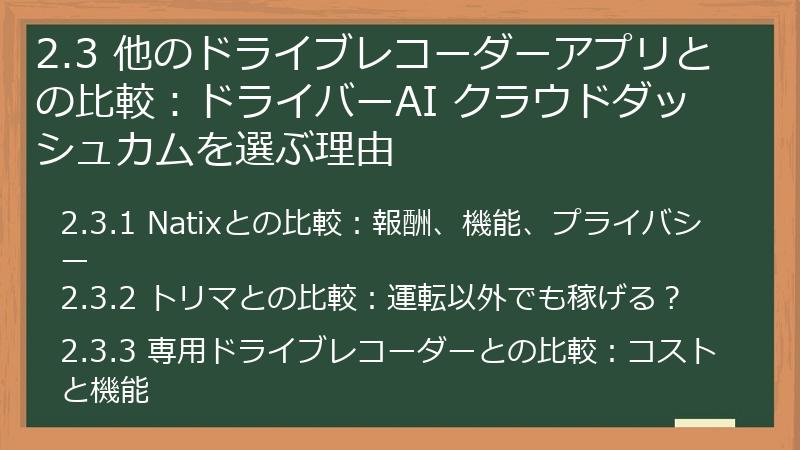 2.3 他のドライブレコーダーアプリとの比較：ドライバーAI クラウドダッシュカムを選ぶ理由

2.3.1 Natixとの比較：報酬、機能、プライバシー

2.3.2 トリマとの比較：運転以外でも稼げる？

2.3.3 専用ドライブレコーダーとの比較：コストと機能